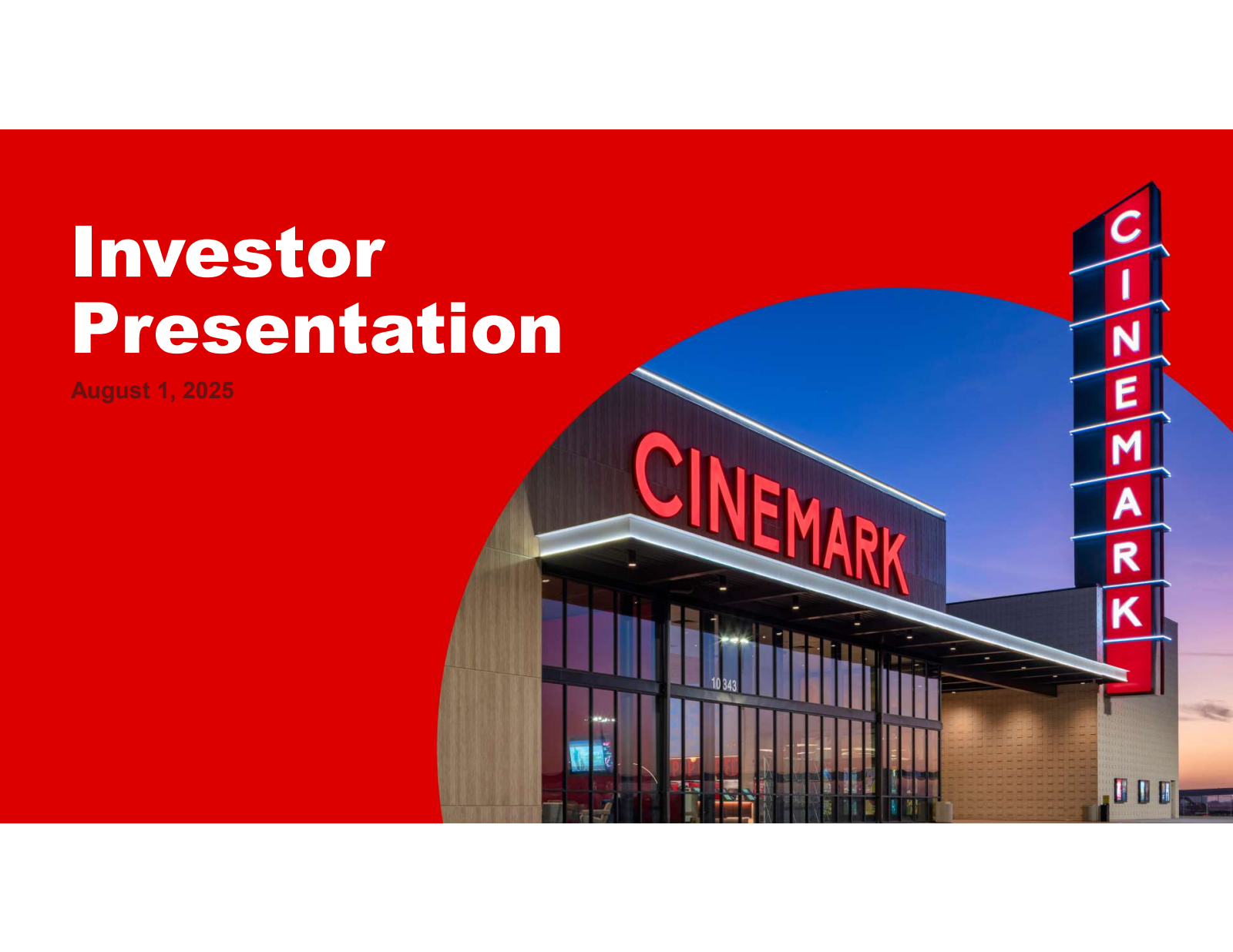 Investor Presentation

August 1, 2025

CINEMARK

10343

CINEMARK